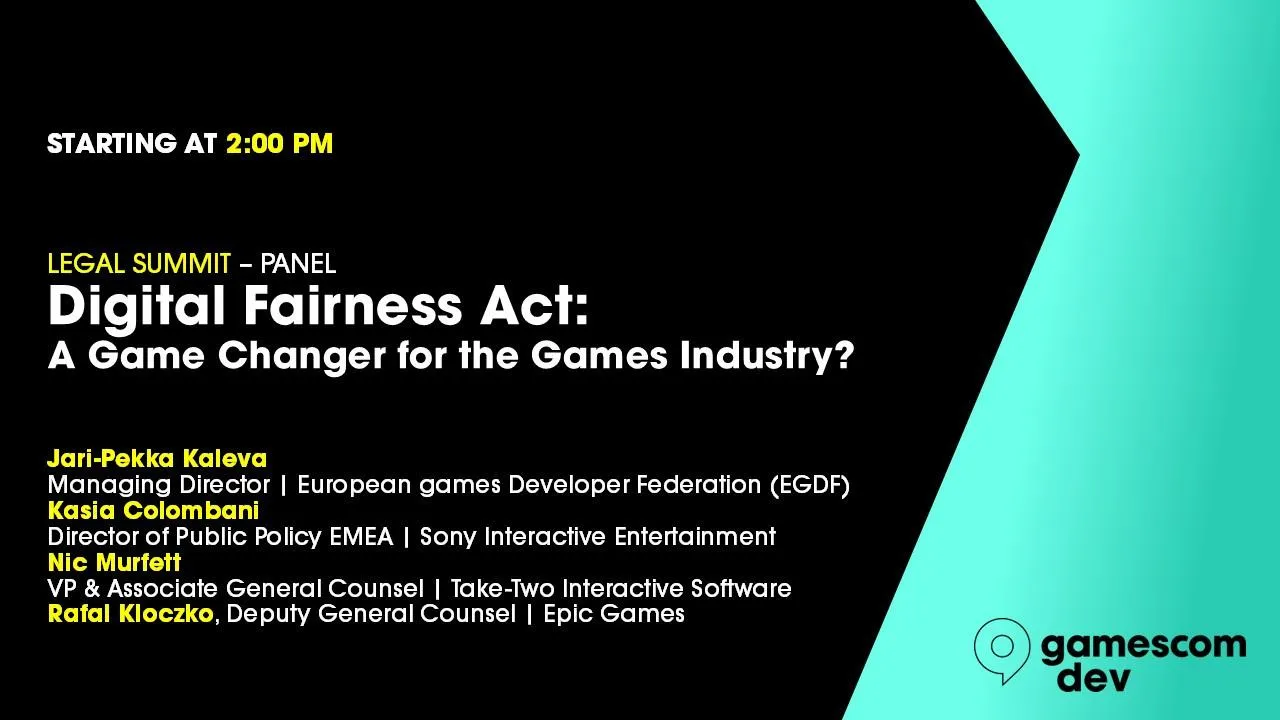 STARTING AT 2:00 PM

LEGAL SUMMIT – PANEL
Digital Fairness Act:
A Game Changer for the Games Industry?

Jari-Pekka Kaleva
Managing Director | European games Developer Federation (EGDF)
Kasia Colombani
Director of Public Policy EMEA | Sony Interactive Entertainment
Nic Murfett
VP & Associate General Counsel | Take-Two Interactive Software
Rafal Kloczko, Deputy General Counsel | Epic Games

gamescom dev